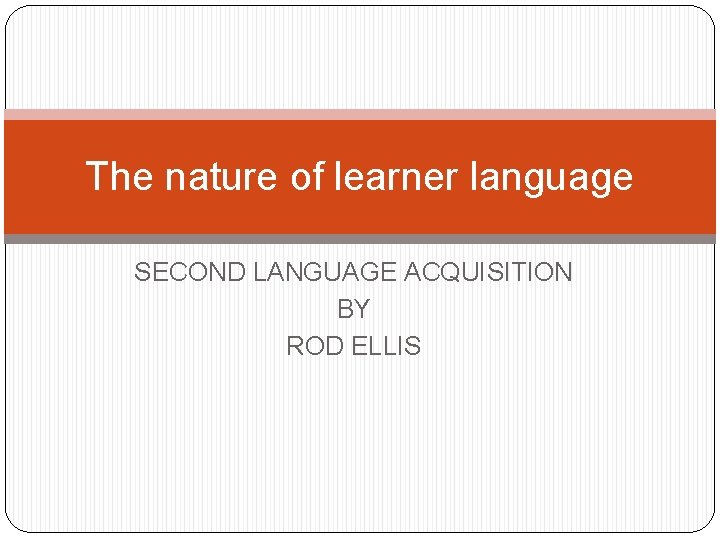 The nature of learner language

SECOND LANGUAGE ACQUISITION
BY
ROD ELLIS